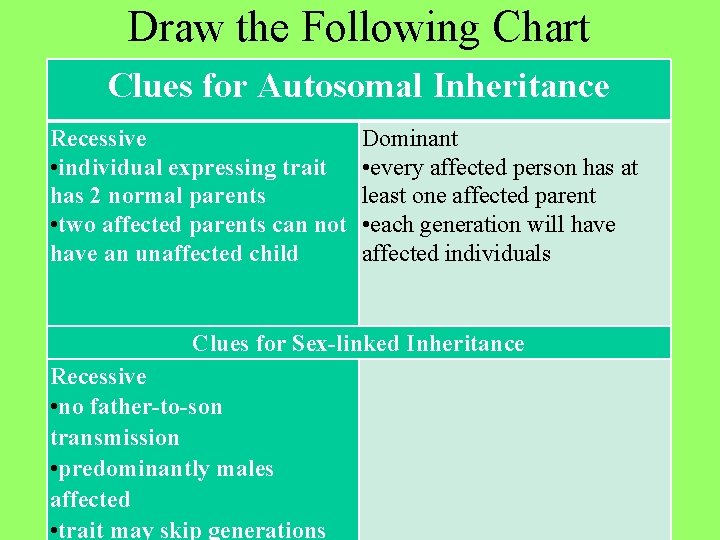 Draw the Following Chart

| Clues for Autosomal Inheritance | |
|---|---|
| Recessive •individual expressing trait has 2 normal parents •two affected parents can not have an unaffected child | Dominant •every affected person has at least one affected parent •each generation will have affected individuals |
| Clues for Sex-linked Inheritance | |
| Recessive •no father-to-son transmission •predominantly males affected •trait may skip generations | |